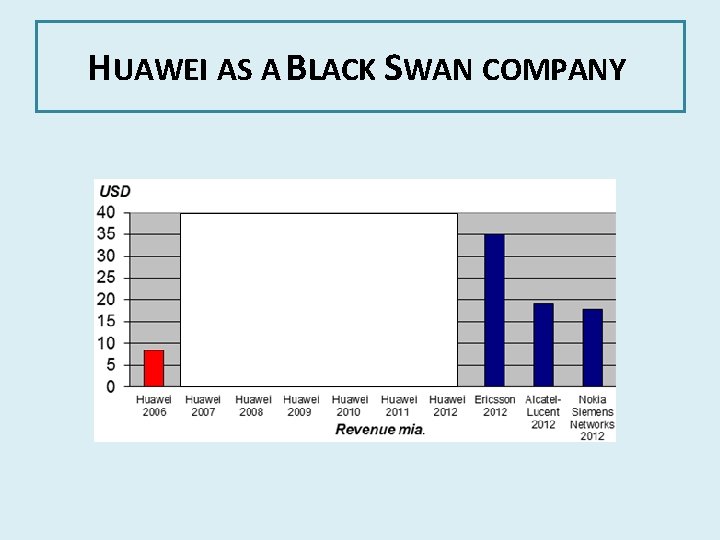 HUAWEI AS A BLACK SWAN COMPANY

USD
40
35
30
25
20
15
10
5
0

Huawei 2006
Huawei 2007
Huawei 2008
Huawei 2009
Huawei 2010
Huawei 2011
Huawei 2012
Ericsson 2012
Alcatel-Lucent 2012
Nokia Siemens Networks 2012

Revenue mia.